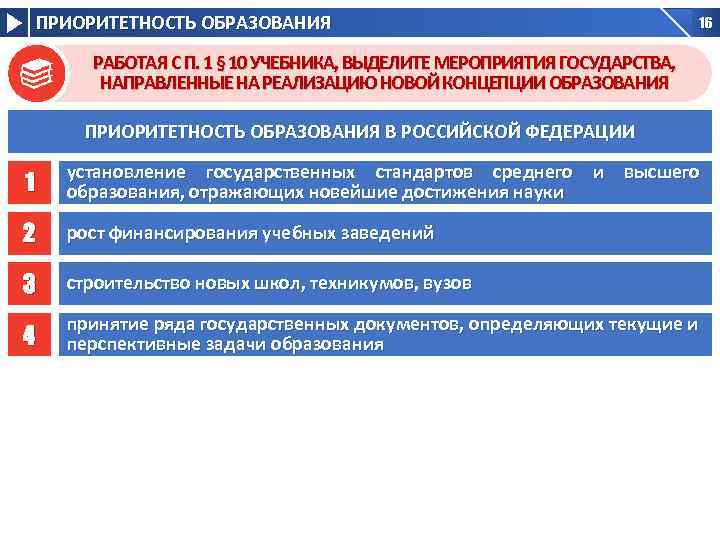 ПРИОРИТЕТНОСТЬ ОБРАЗОВАНИЯ

16

РАБОТАЯ С П. 1 § 10 УЧЕБНИКА, ВЫДЕЛИТЕ МЕРОПРИЯТИЯ ГОСУДАРСТВА, НАПРАВЛЕННЫЕ НА РЕАЛИЗАЦИЮ НОВОЙ КОНЦЕПЦИИ ОБРАЗОВАНИЯ

ПРИОРИТЕТНОСТЬ ОБРАЗОВАНИЯ В РОССИЙСКОЙ ФЕДЕРАЦИИ

1 установление государственных стандартов среднего и высшего образования, отражающих новейшие достижения науки

2 рост финансирования учебных заведений

3 строительство новых школ, техникумов, вузов

4 принятие ряда государственных документов, определяющих текущие и перспективные задачи образования